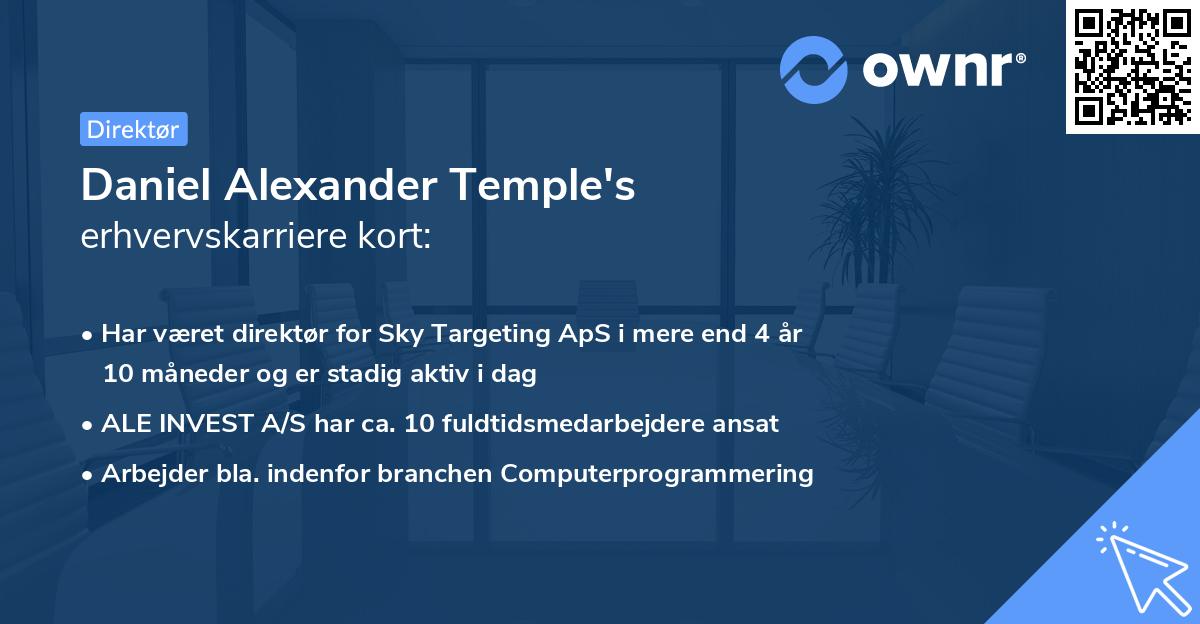 ownr®

Direktør

Daniel Alexander Temple's
erhvervskarriere kort:

• Har været direktør for Sky Targeting ApS i mere end 4 år 10 måneder og er stadig aktiv i dag

• ALE INVEST A/S har ca. 10 fuldtidsmedarbejdere ansat

• Arbejder bla. indenfor branchen Computerprogrammering